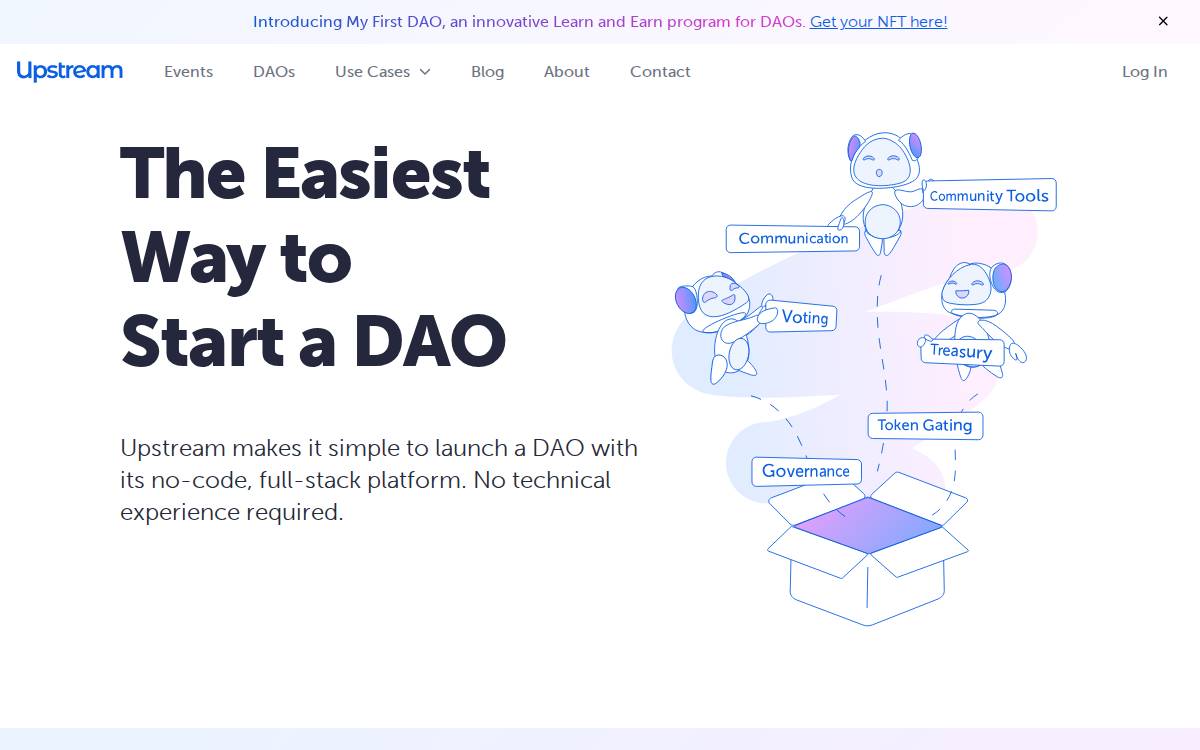 Introducing My First DAO, an innovative Learn and Earn program for DAOs. Get your NFT here!

×

Upstream

Events DAOs Use Cases Blog About Contact

Log In

The Easiest Way to Start a DAO

Upstream makes it simple to launch a DAO with its no-code, full-stack platform. No technical experience required.

Community Tools

Communication

Voting

Treasury

Token Gating

Governance